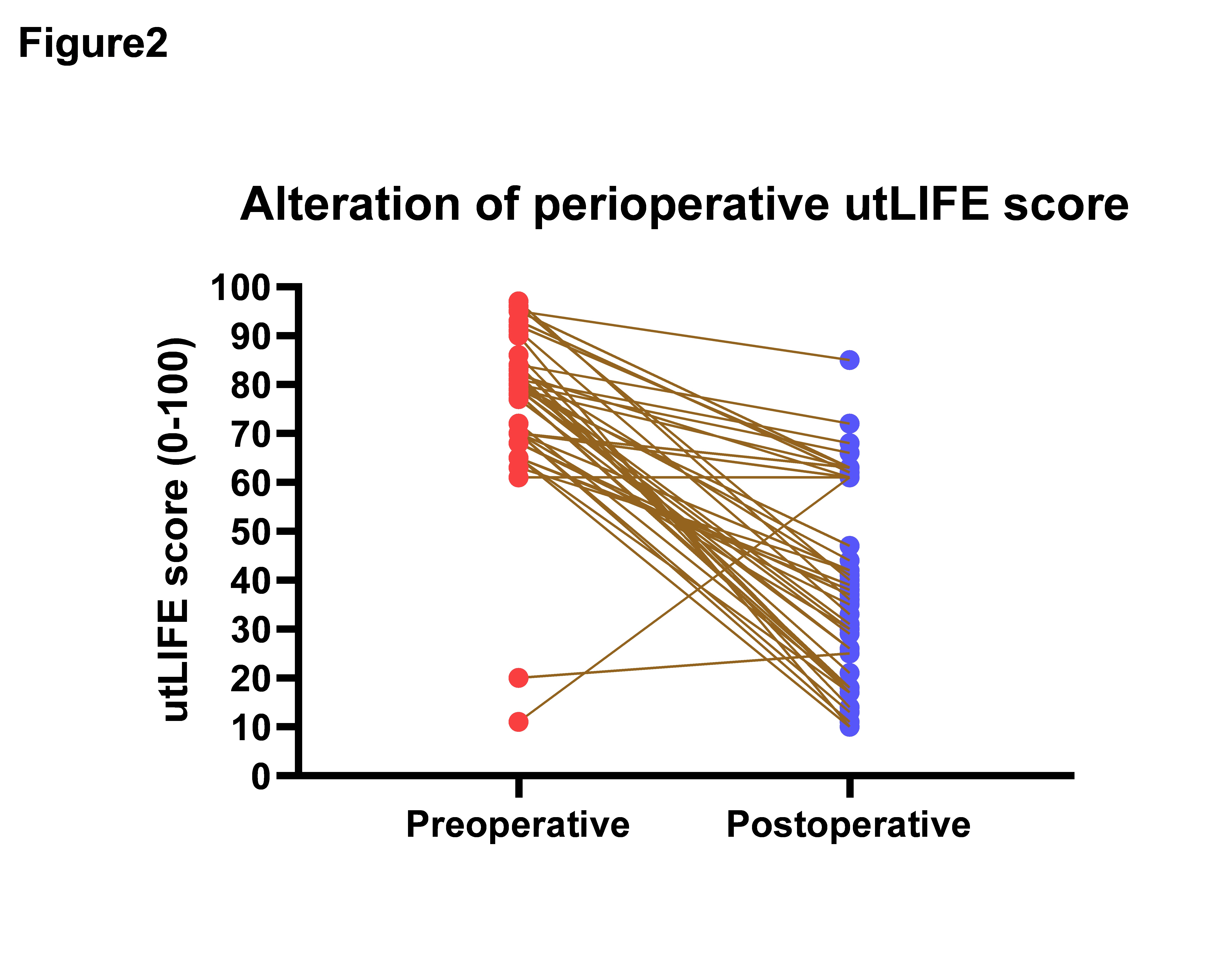 Figure2

Alteration of perioperative utLIFE score

utLIFE score (0-100)

100
90
80
70
60
50
40
30
20
10
0

Preoperative
Postoperative